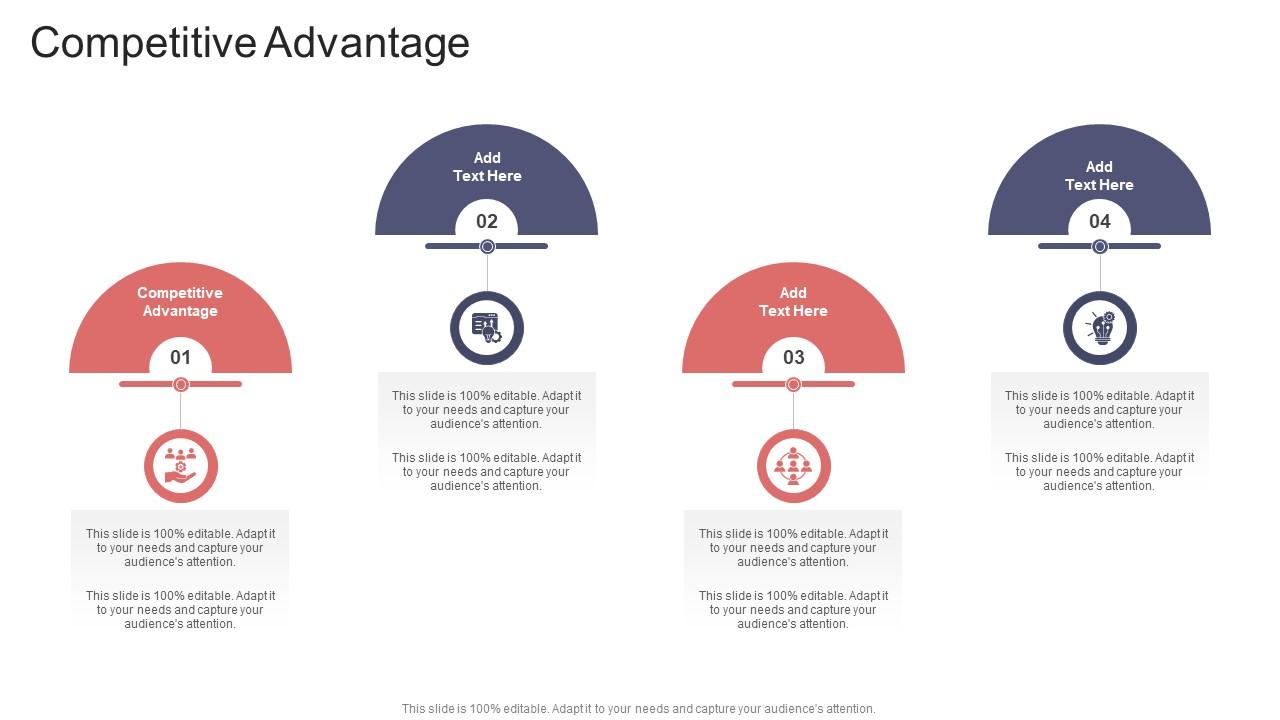 Competitive Advantage

Competitive Advantage

01

This slide is 100% editable. Adapt it to your needs and capture your audience's attention.

This slide is 100% editable. Adapt it to your needs and capture your audience's attention.

Add Text Here

02

This slide is 100% editable. Adapt it to your needs and capture your audience's attention.

This slide is 100% editable. Adapt it to your needs and capture your audience's attention.

Add Text Here

03

This slide is 100% editable. Adapt it to your needs and capture your audience's attention.

This slide is 100% editable. Adapt it to your needs and capture your audience's attention.

Add Text Here

04

This slide is 100% editable. Adapt it to your needs and capture your audience's attention.

This slide is 100% editable. Adapt it to your needs and capture your audience's attention.

This slide is 100% editable. Adapt it to your needs and capture your audience's attention.